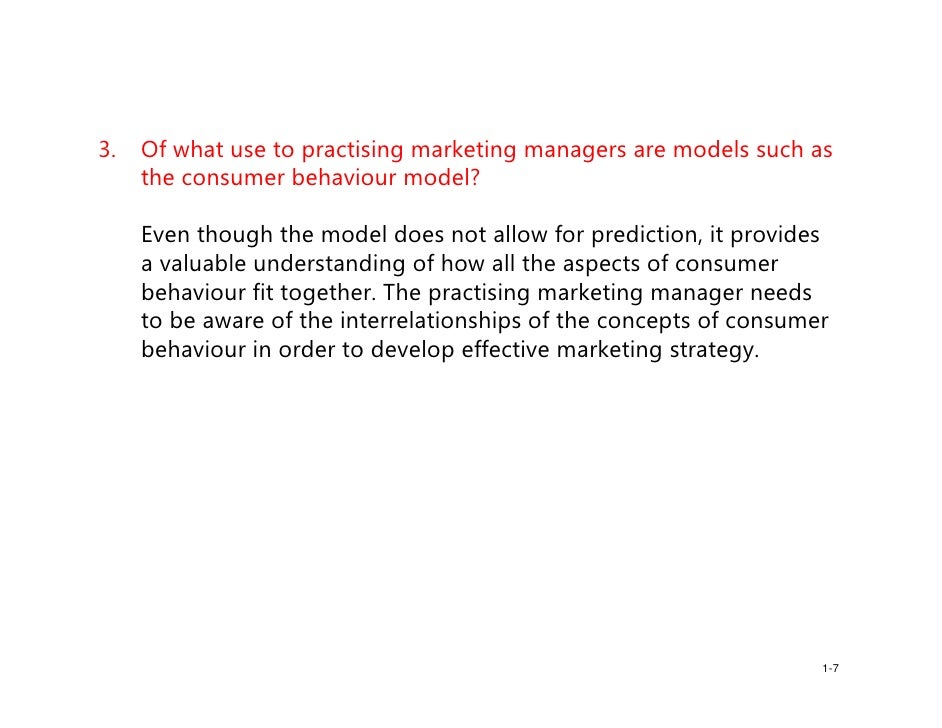 3. Of what use to practising marketing managers are models such as the consumer behaviour model?

Even though the model does not allow for prediction, it provides a valuable understanding of how all the aspects of consumer behaviour fit together. The practising marketing manager needs to be aware of the interrelationships of the concepts of consumer behaviour in order to develop effective marketing strategy.

1-7